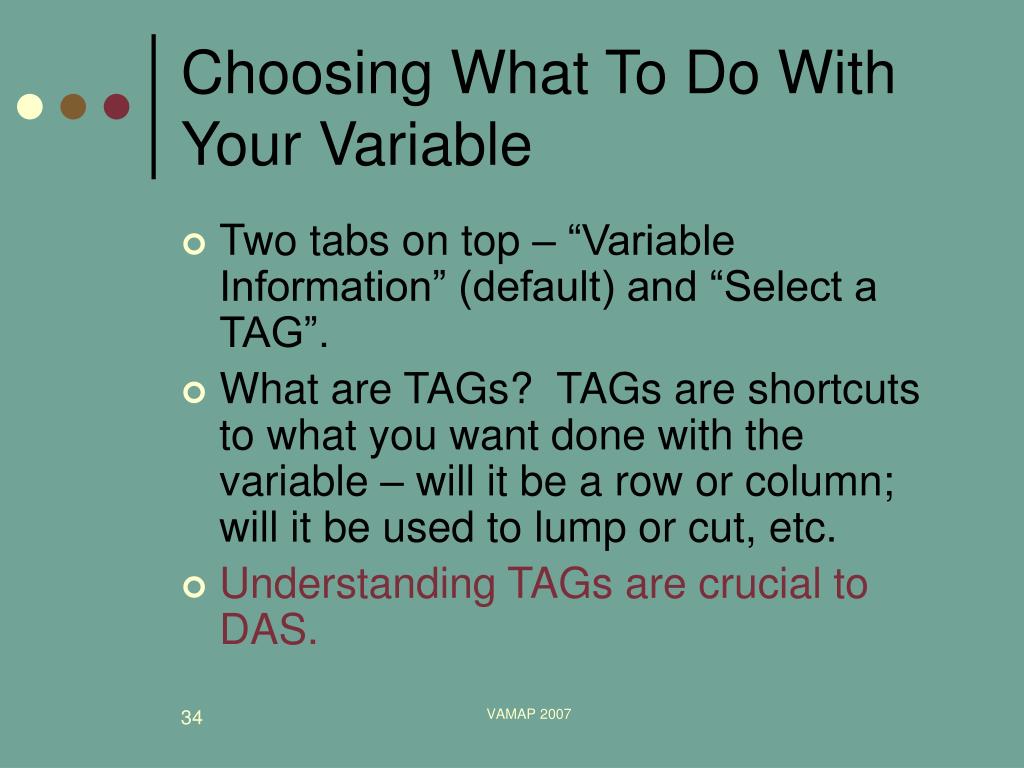 Choosing What To Do With Your Variable

Two tabs on top – “Variable Information” (default) and “Select a TAG”.

What are TAGs?  TAGs are shortcuts to what you want done with the variable – will it be a row or column; will it be used to lump or cut, etc.

Understanding TAGs are crucial to DAS.

34

VAMAP 2007